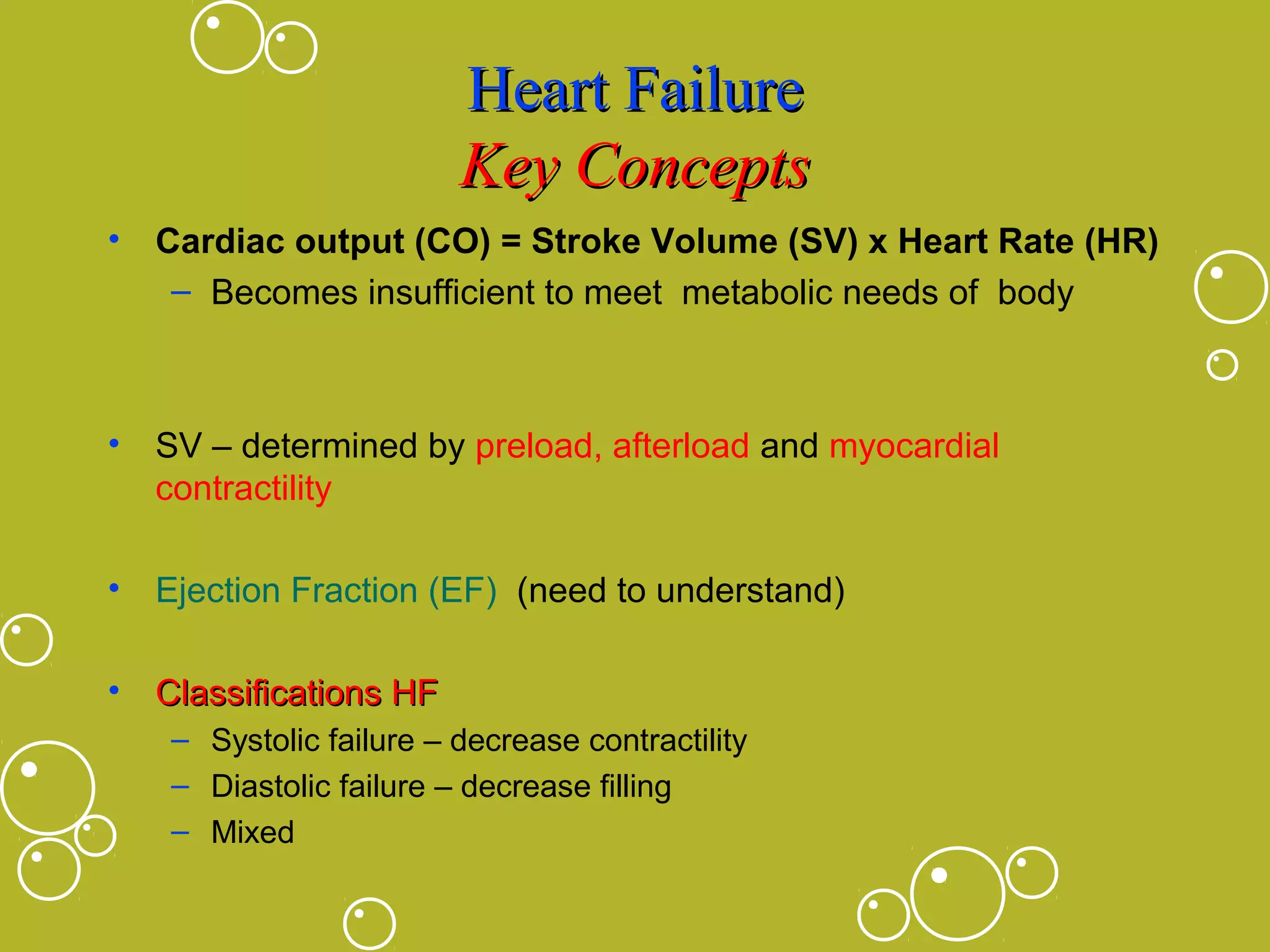 Heart Failure
Key Concepts

• Cardiac output (CO) = Stroke Volume (SV) x Heart Rate (HR)
– Becomes insufficient to meet metabolic needs of body

• SV – determined by preload, afterload and myocardial contractility

• Ejection Fraction (EF) (need to understand)

• Classifications HF
– Systolic failure – decrease contractility
– Diastolic failure – decrease filling
– Mixed